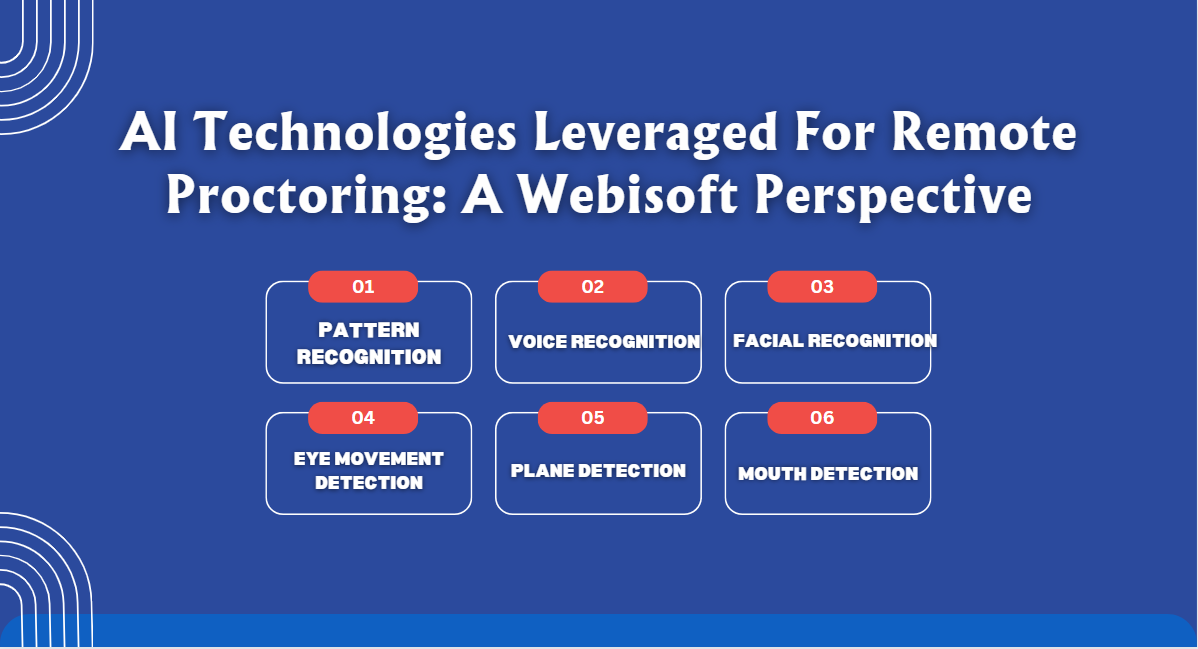 AI Technologies Leveraged For Remote Proctoring: A Webisoft Perspective

01
PATTERN RECOGNITION

02
VOICE RECOGNITION

03
FACIAL RECOGNITION

04
EYE MOVEMENT DETECTION

05
PLANE DETECTION

06
MOUTH DETECTION